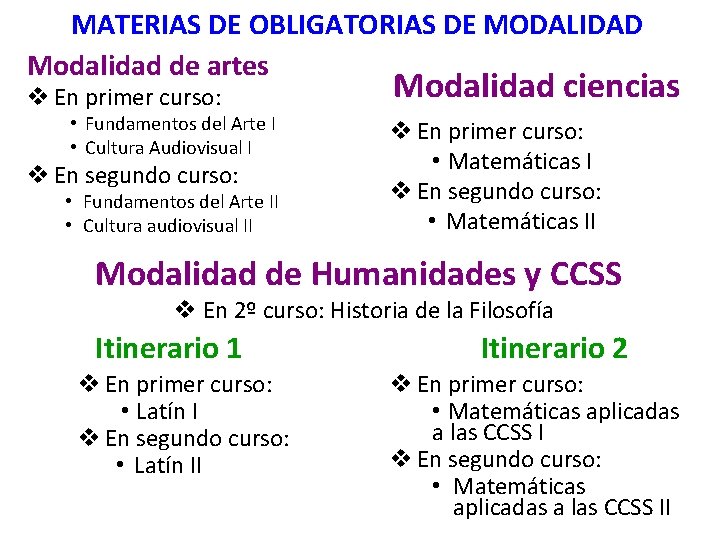 MATERIAS DE OBLIGATORIAS DE MODALIDAD

Modalidad de artes
❖ En primer curso:
• Fundamentos del Arte I
• Cultura Audiovisual I
❖ En segundo curso:
• Fundamentos del Arte II
• Cultura audiovisual II

Modalidad ciencias
❖ En primer curso:
• Matemáticas I
❖ En segundo curso:
• Matemáticas II

Modalidad de Humanidades y CCSS
❖ En 2º curso: Historia de la Filosofía

Itinerario 1
❖ En primer curso:
• Latín I
❖ En segundo curso:
• Latín II

Itinerario 2
❖ En primer curso:
• Matemáticas aplicadas a las CCSS I
❖ En segundo curso:
• Matemáticas aplicadas a las CCSS II